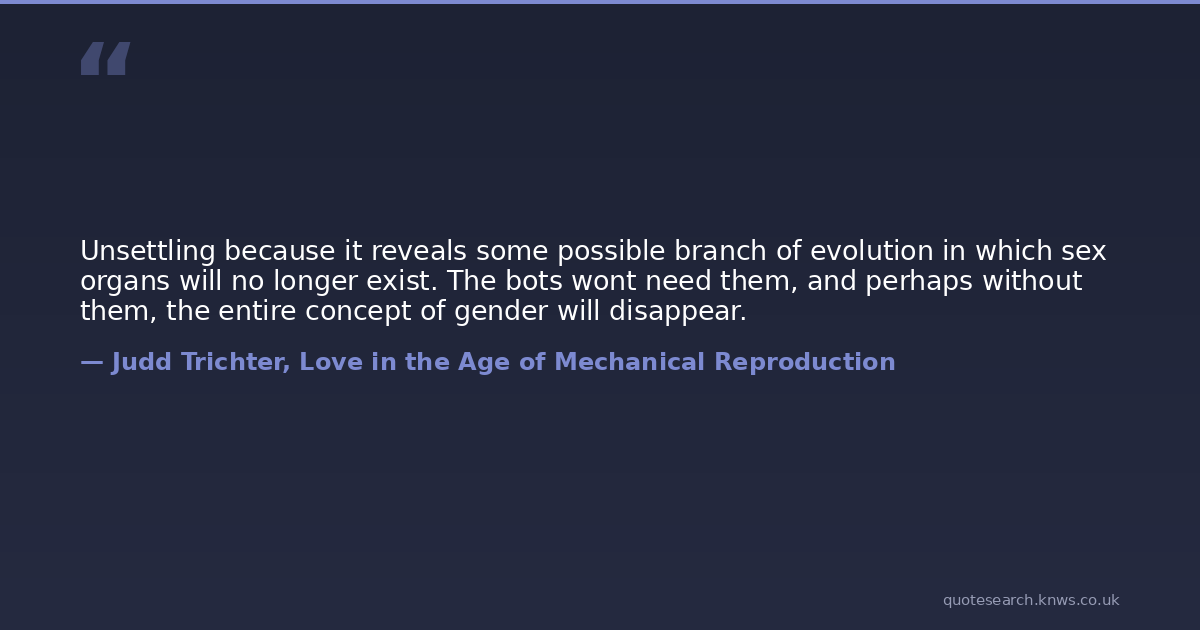 “

Unsettling because it reveals some possible branch of evolution in which sex organs will no longer exist. The bots wont need them, and perhaps without them, the entire concept of gender will disappear.

— Judd Trichter, Love in the Age of Mechanical Reproduction

quotesearch.knws.co.uk